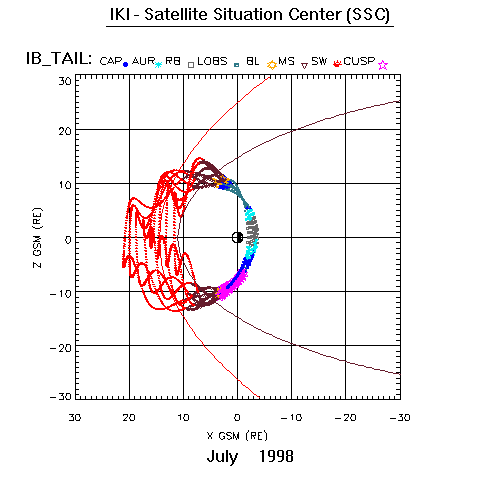 IKI - Satellite Situation Center (SSC)

IB_TAIL: CAP AUR RB LOBS BL MS SW CUSP

30
20
10
0
−10
−20
−30

Z GSM (RE)

30 20 10 0 −10 −20 −30

X GSM (RE)

July 1998